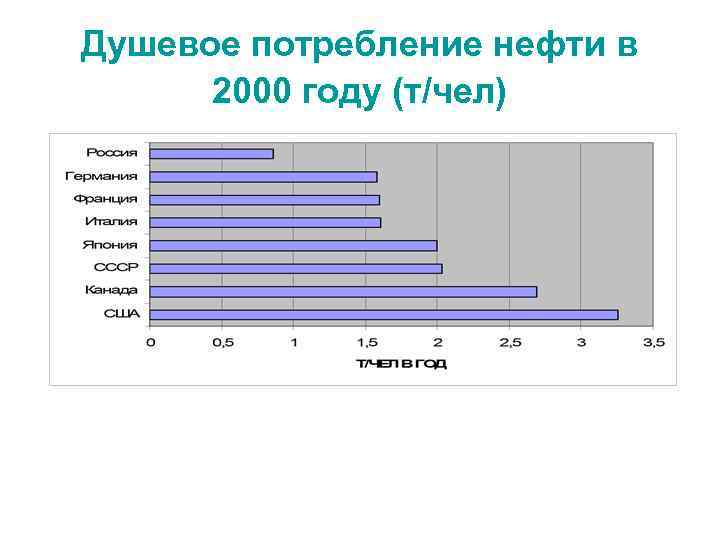 Душевое потребление нефти в 2000 году (т/чел)

Россия
Германия
Франция
Италия
Япония
СССР
Канада
США

0
0,5
1
1,5
2
2,5
3
3,5

Т/ЧЕЛ В ГОД